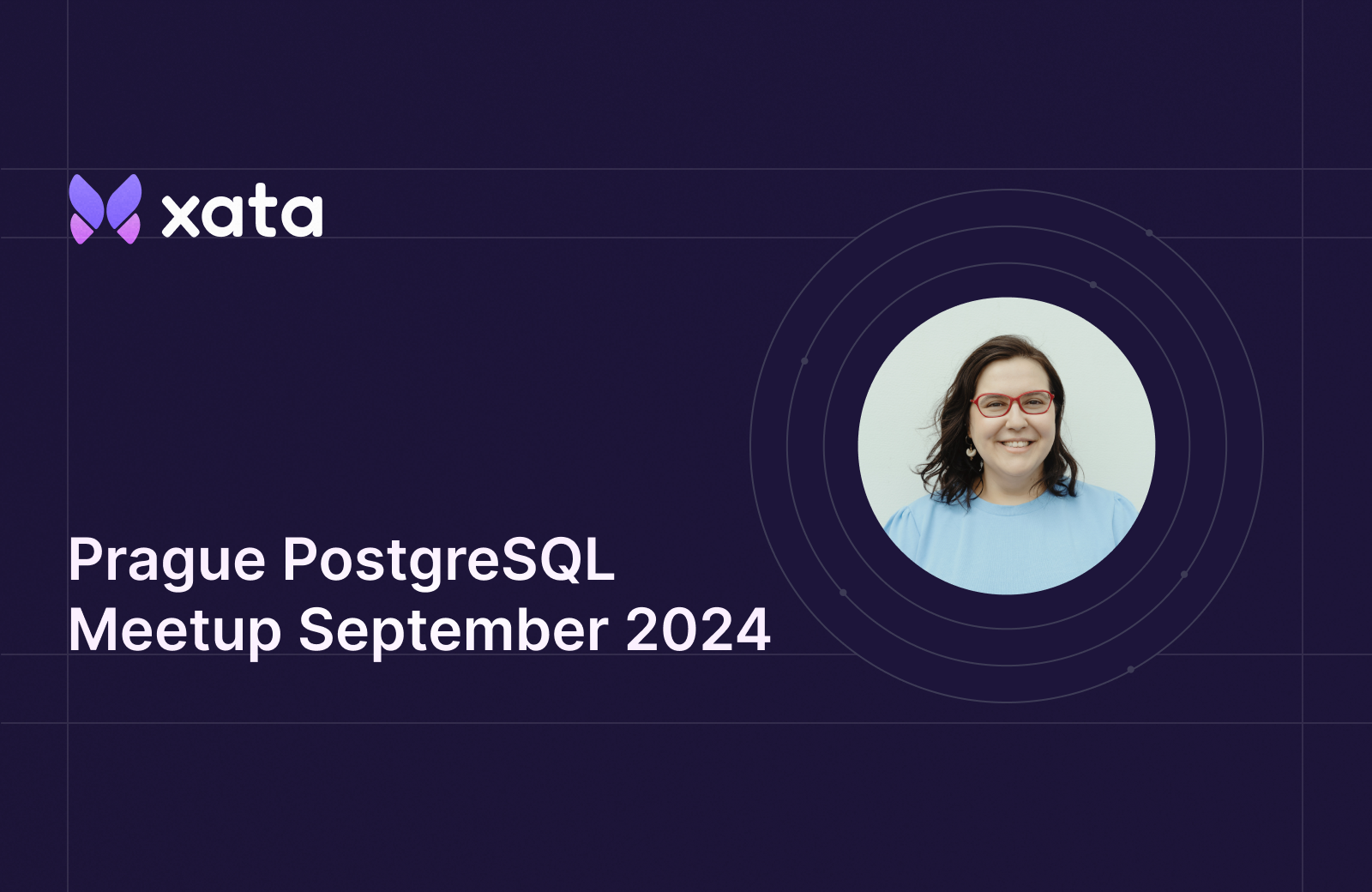 xata

Prague PostgreSQL Meetup September 2024